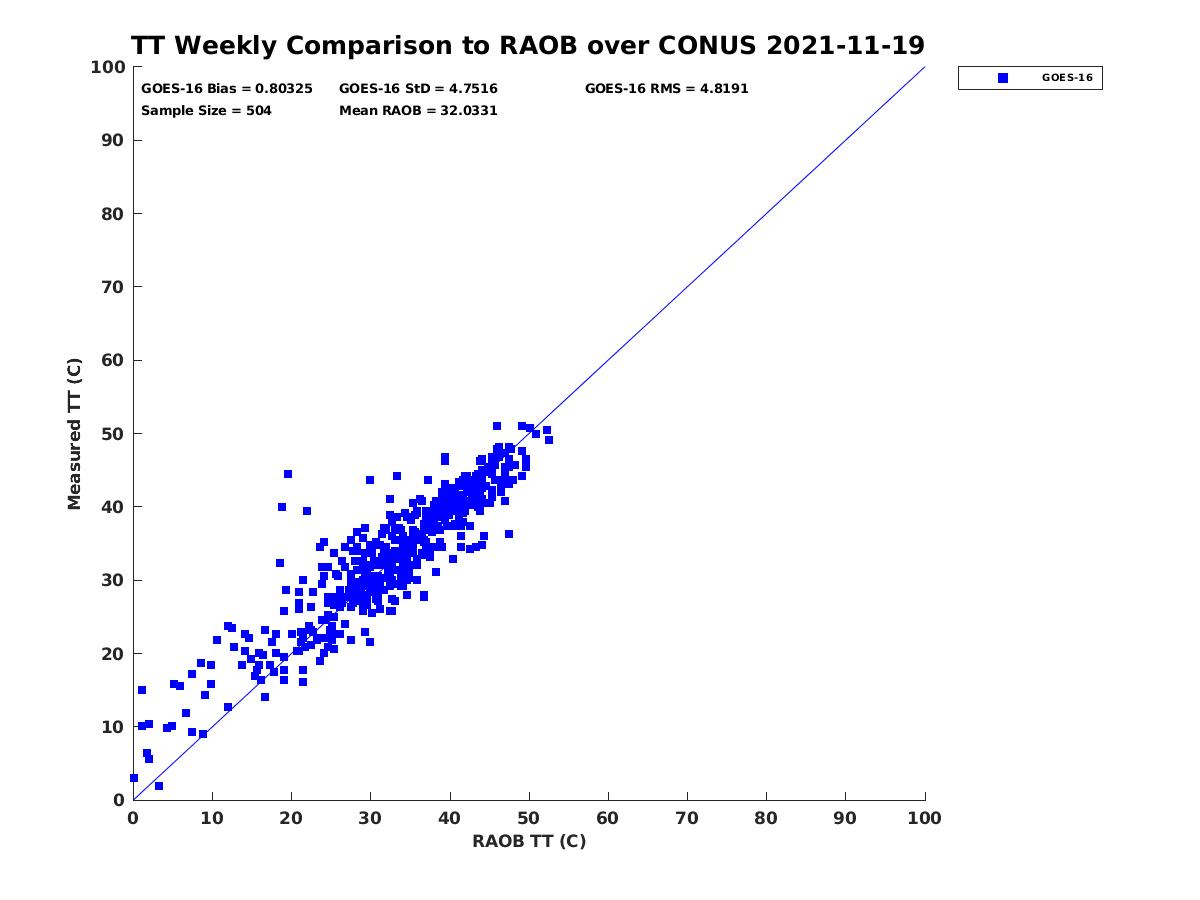 TT Weekly Comparison to RAOB over CONUS 2021-11-19

GOES-16 Bias = 0.80325
Sample Size = 504
GOES-16 StD = 4.7516
Mean RAOB = 32.0331
GOES-16 RMS = 4.8191

GOES-16

Measured TT (C)

100
90
80
70
60
50
40
30
20
10
0

0 10 20 30 40 50 60 70 80 90 100

RAOB TT (C)